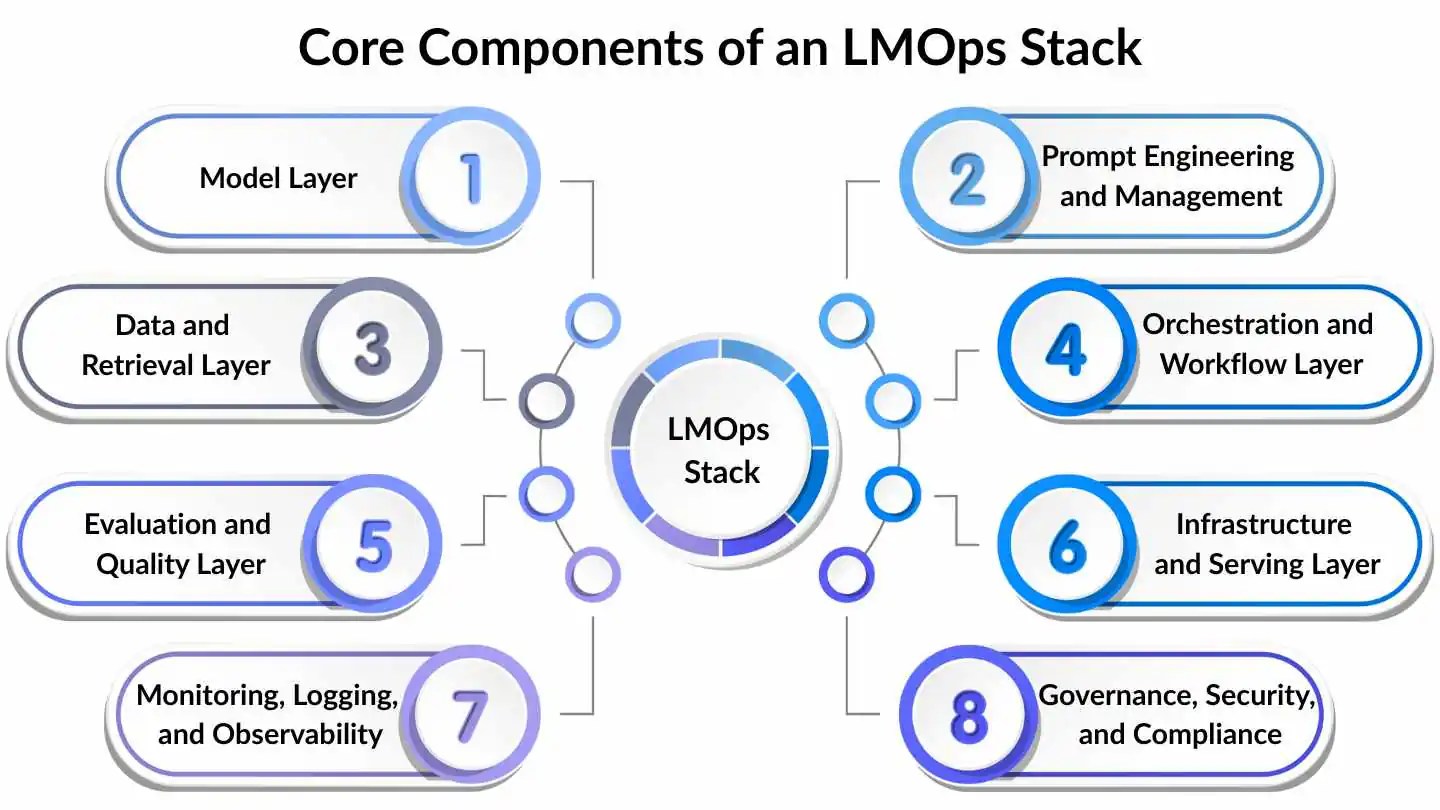 Core Components of an LMOps Stack

Model Layer 1

2 Prompt Engineering and Management

Data and Retrieval Layer 3

4 Orchestration and Workflow Layer

LMOps Stack

Evaluation and Quality Layer 5

6 Infrastructure and Serving Layer

Monitoring, Logging, and Observability 7

8 Governance, Security, and Compliance